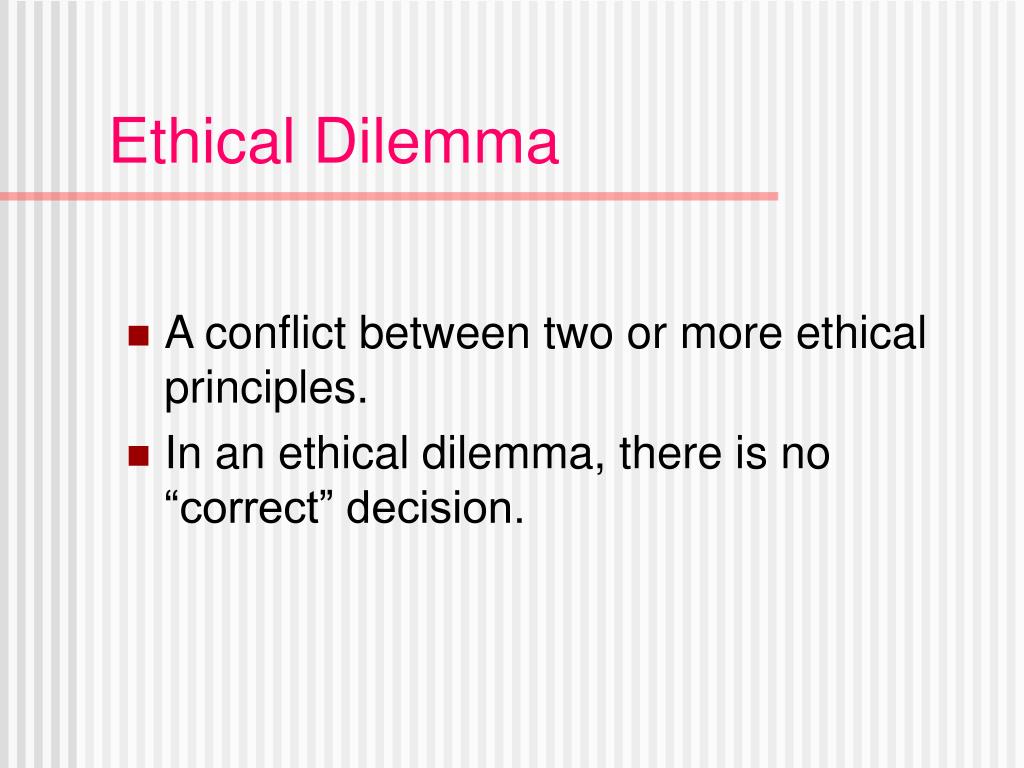 Ethical Dilemma

A conflict between two or more ethical principles.

In an ethical dilemma, there is no “correct” decision.